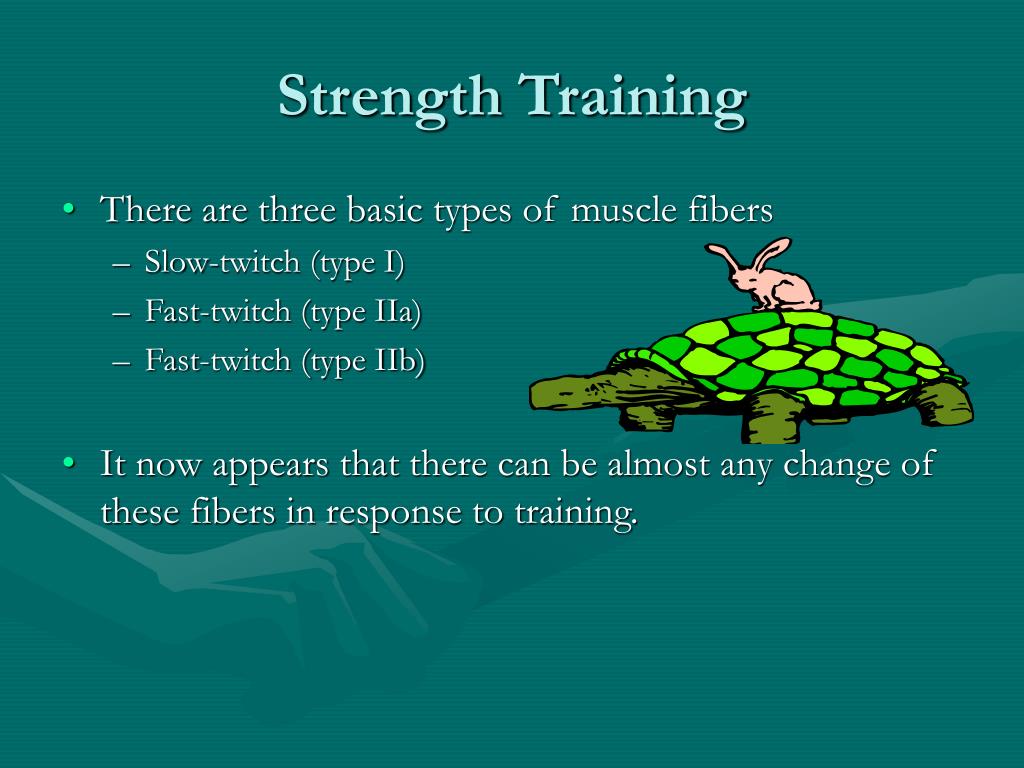 Strength Training

• There are three basic types of muscle fibers
– Slow-twitch (type I)
– Fast-twitch (type IIa)
– Fast-twitch (type IIb)

• It now appears that there can be almost any change of these fibers in response to training.